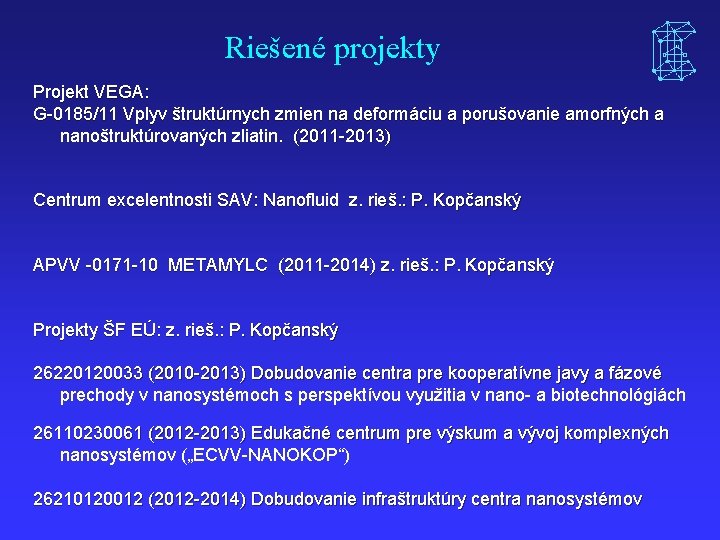 Riešené projekty

Projekt VEGA:
G-0185/11 Vplyv štruktúrnych zmien na deformáciu a porušovanie amorfných a nanoštruktúrovaných zliatin. (2011-2013)

Centrum excelentnosti SAV: Nanofluid z. rieš.: P. Kopčanský

APVV -0171-10 METAMYLC (2011-2014) z. rieš.: P. Kopčanský

Projekty ŠF EÚ: z. rieš.: P. Kopčanský

26220120033 (2010-2013) Dobudovanie centra pre kooperatívne javy a fázové prechody v nanosystémoch s perspektívou využitia v nano- a biotechnológiách

26110230061 (2012-2013) Edukačné centrum pre výskum a vývoj komplexných nanosystémov („ECVV-NANOKOP“)

26210120012 (2012-2014) Dobudovanie infraštruktúry centra nanosystémov